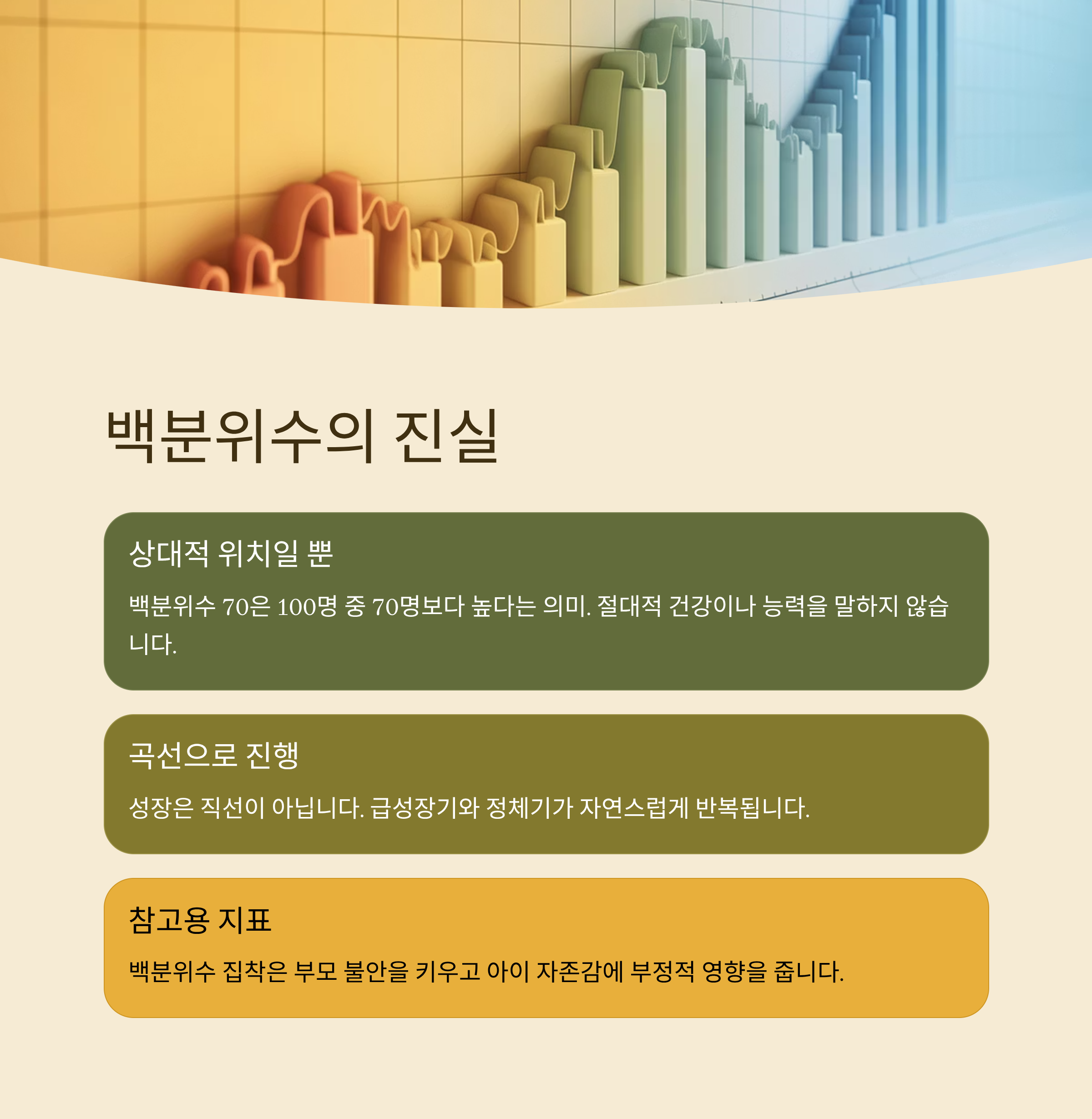 백분위수의 진실

상대적 위치일 뿐

백분위수 70은 100명 중 70명보다 높다는 의미. 절대적 건강이나 능력을 말하지 않습니다.

곡선으로 진행

성장은 직선이 아닙니다. 급성장기와 정체기가 자연스럽게 반복됩니다.

참고용 지표

백분위수 집착은 부모 불안을 키우고 아이 자존감에 부정적 영향을 줍니다.